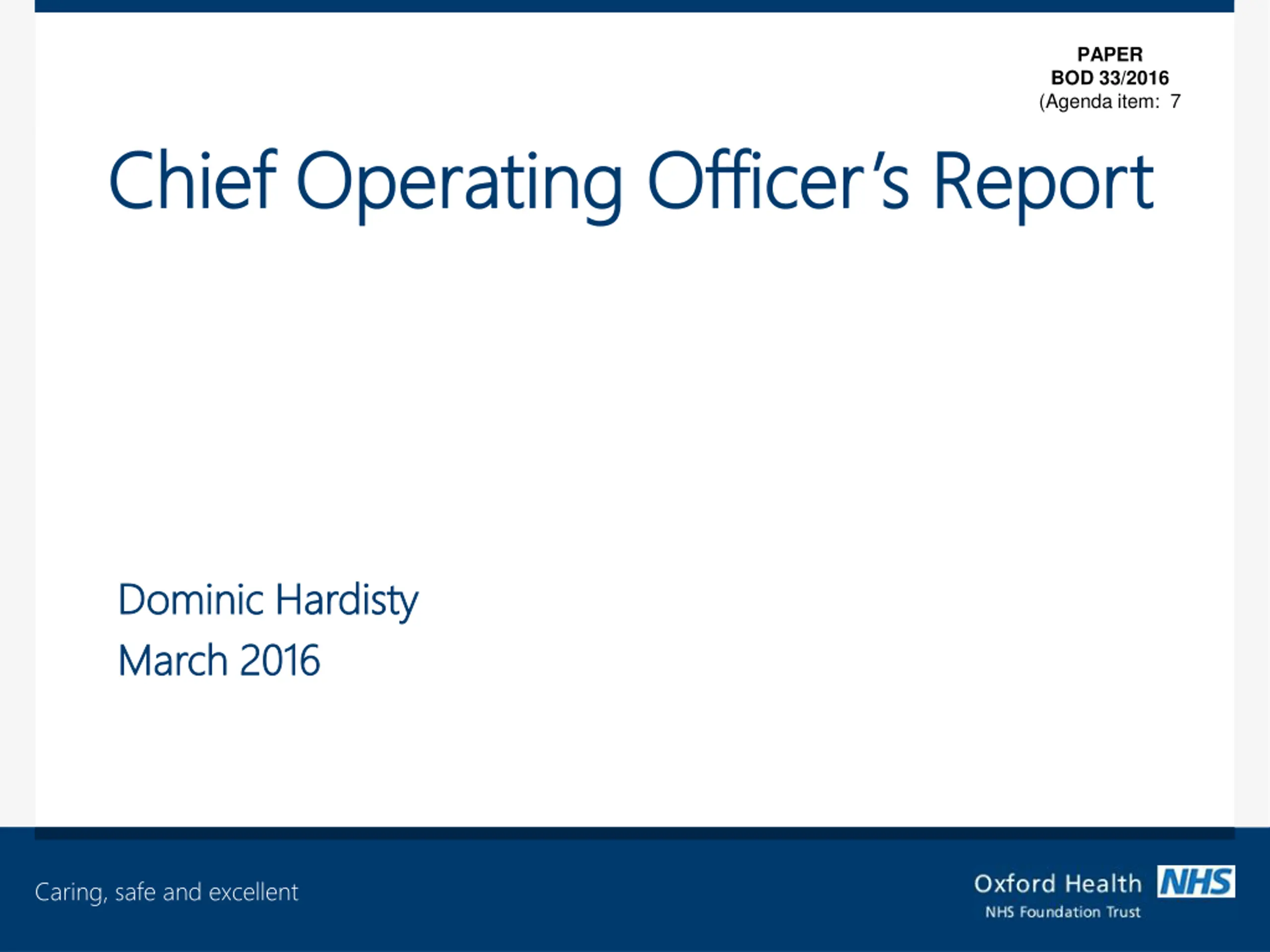 PAPER
BOD 33/2016
(Agenda item: 7

Chief Operating Officer's Report

Dominic Hardisty
March 2016

Caring, safe and excellent

Oxford Health NHS
NHS Foundation Trust